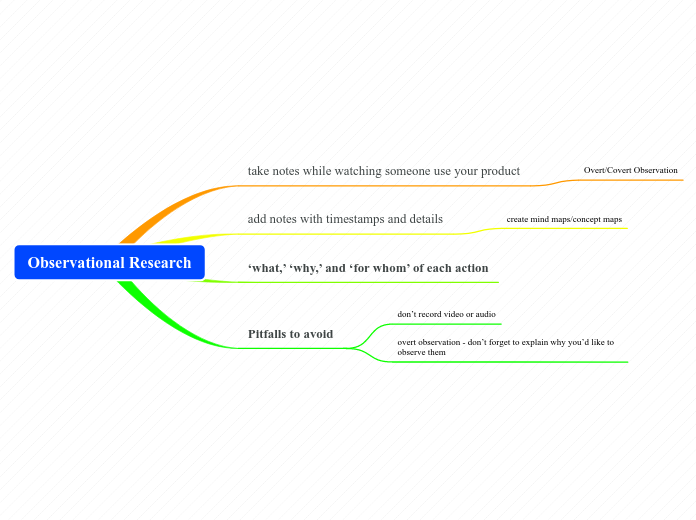 Observational Research

take notes while watching someone use your product

Overt/Covert Observation

add notes with timestamps and details

create mind maps/concept maps

‘what,’ ‘why,’ and ‘for whom’ of each action

Pitfalls to avoid

don’t record video or audio

overt observation - don’t forget to explain why you’d like to observe them